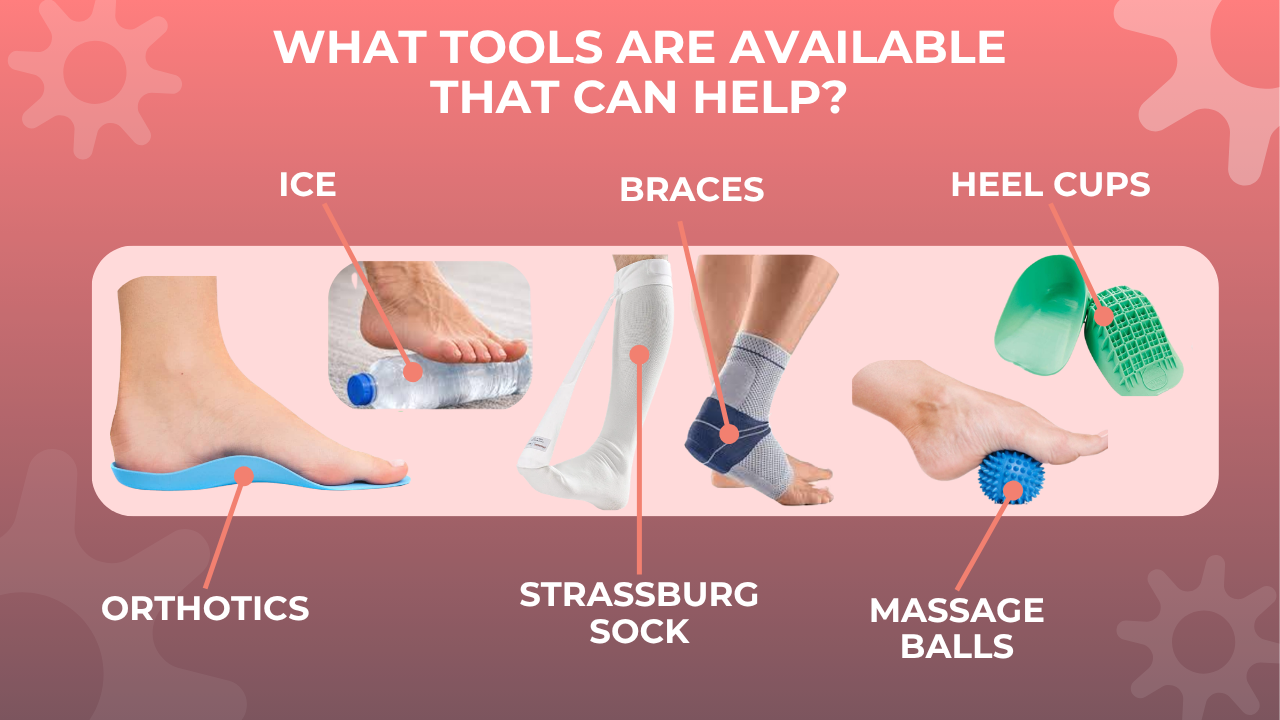 WHAT TOOLS ARE AVAILABLE THAT CAN HELP?

ICE

BRACES

HEEL CUPS

ORTHOTICS

STRASSBURG SOCK

MASSAGE BALLS